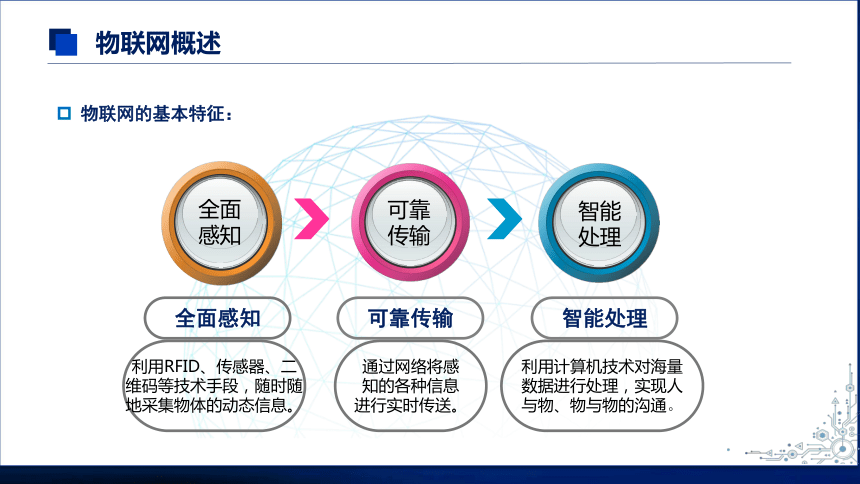 物联网概述

物联网的基本特征：

全面感知

可靠传输

智能处理

全面感知

利用RFID、传感器、二维码等技术手段，随时随地采集物体的动态信息。

可靠传输

通过网络将感知的各种信息进行实时传送。

智能处理

利用计算机技术对海量数据进行处理，实现人与物、物与物的沟通。